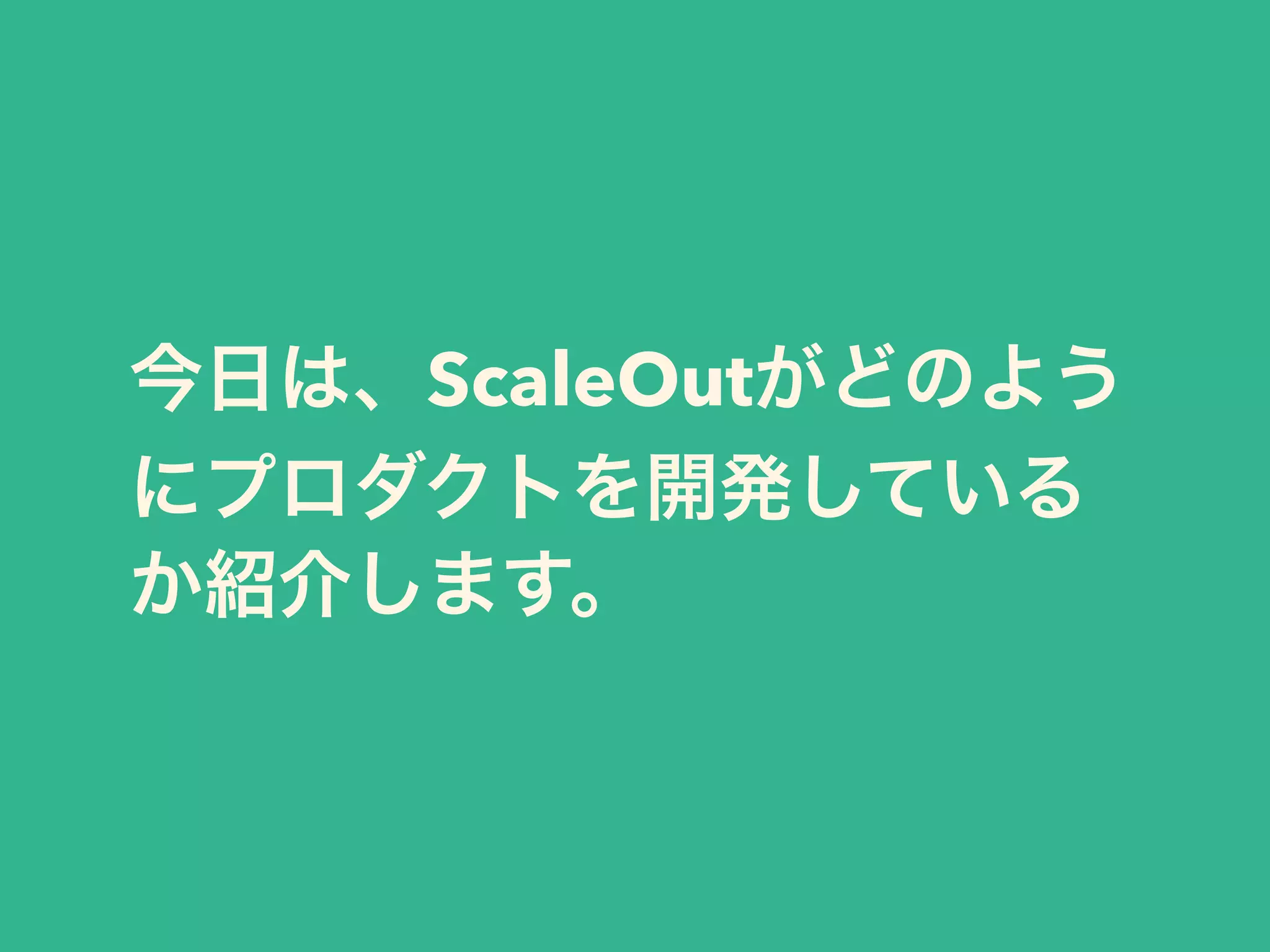 今日は、ScaleOutがどのようにプロダクトを開発しているか紹介します。